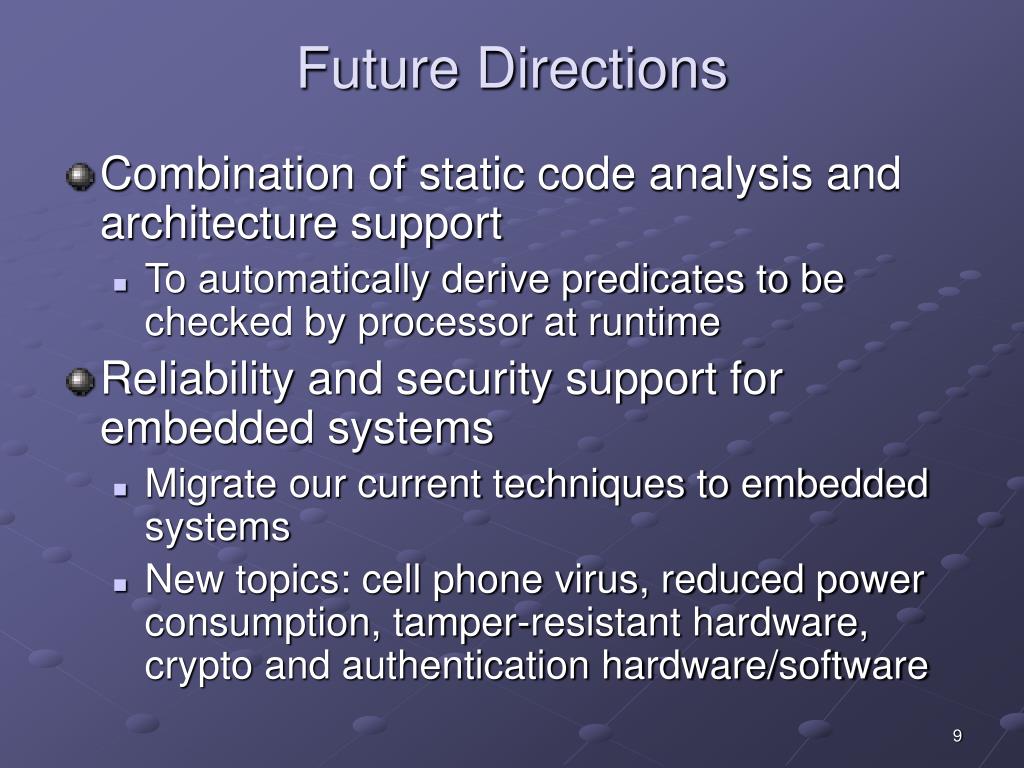 Future Directions

Combination of static code analysis and architecture support

To automatically derive predicates to be checked by processor at runtime

Reliability and security support for embedded systems

Migrate our current techniques to embedded systems

New topics: cell phone virus, reduced power consumption, tamper-resistant hardware, crypto and authentication hardware/software

9